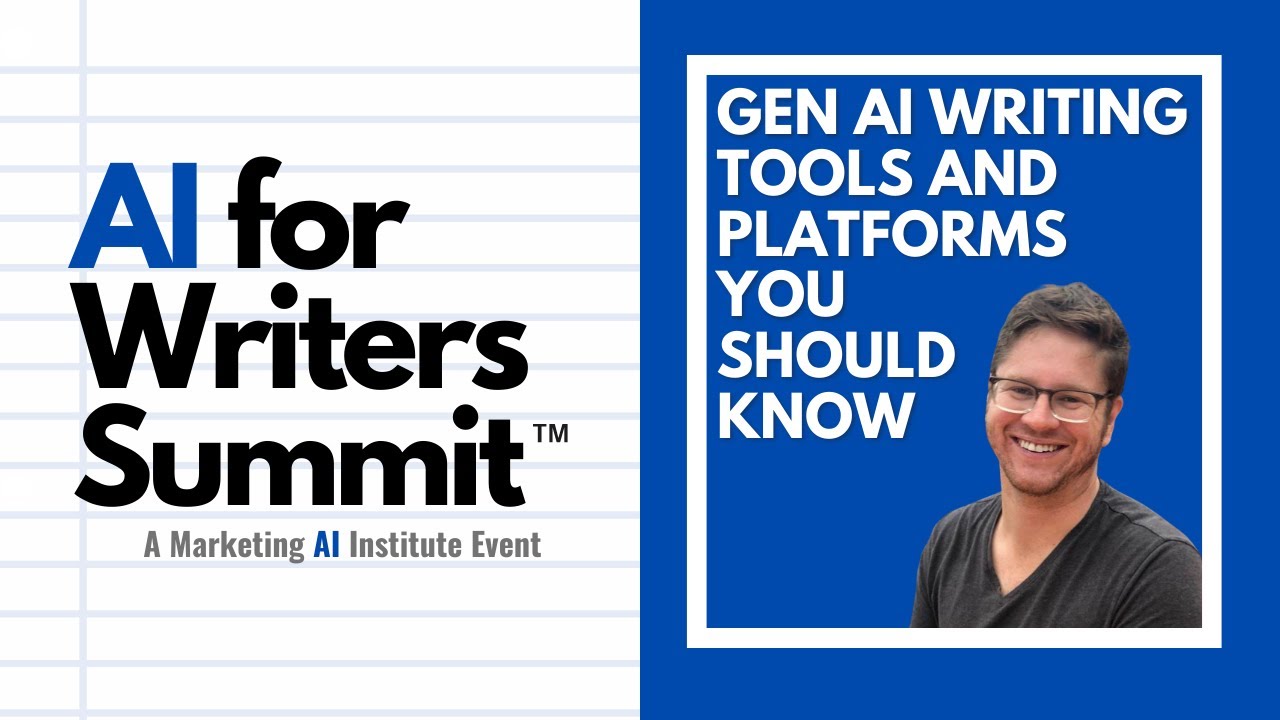 AI for Writers Summit™

A Marketing AI Institute Event

GEN AI WRITING TOOLS AND PLATFORMS YOU SHOULD KNOW